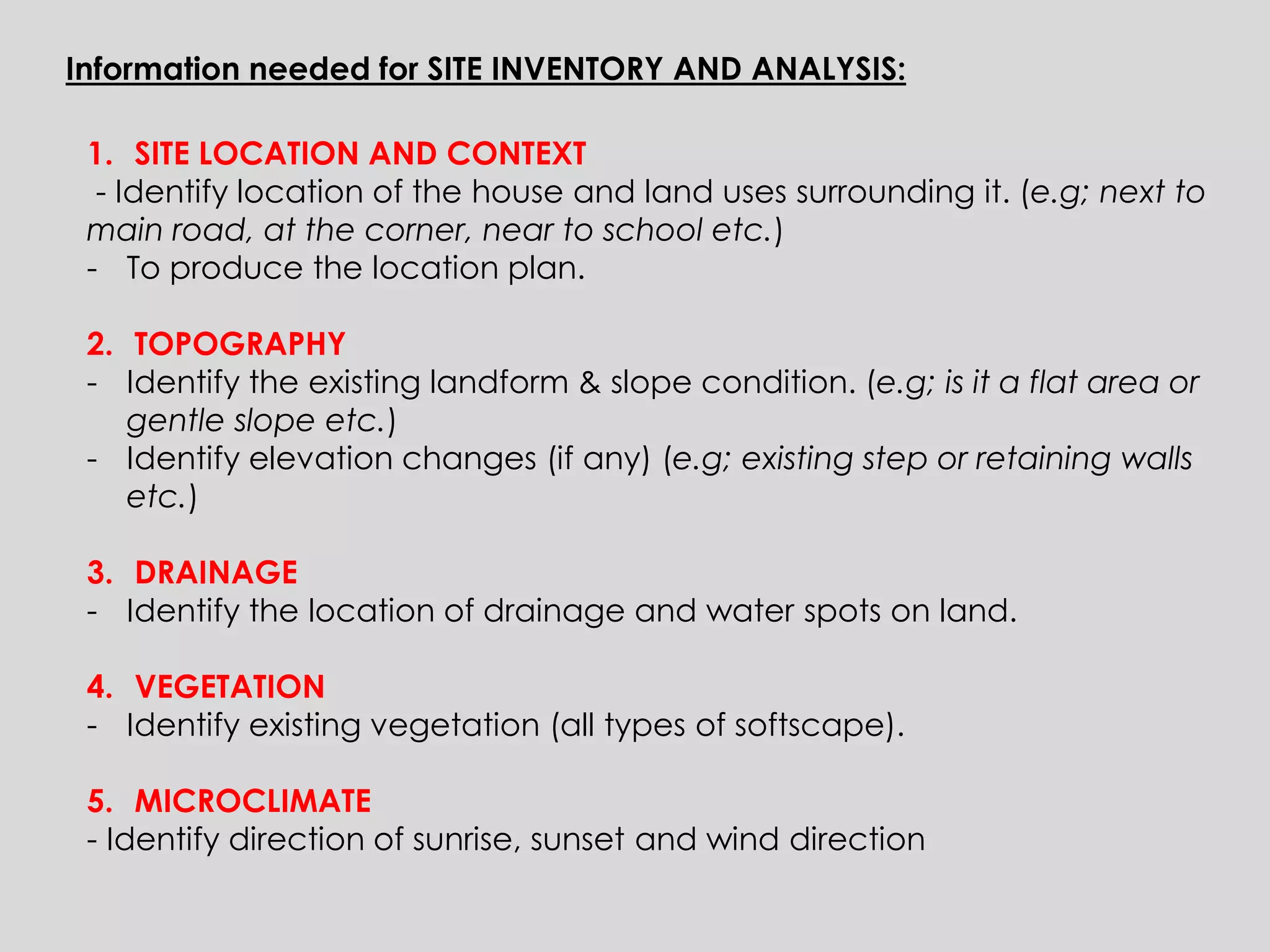 Information needed for SITE INVENTORY AND ANALYSIS:

1. SITE LOCATION AND CONTEXT
- Identify location of the house and land uses surrounding it. (e.g; next to main road, at the corner, near to school etc.)
- To produce the location plan.

2. TOPOGRAPHY
- Identify the existing landform & slope condition. (e.g; is it a flat area or gentle slope etc.)
- Identify elevation changes (if any) (e.g; existing step or retaining walls etc.)

3. DRAINAGE
- Identify the location of drainage and water spots on land.

4. VEGETATION
- Identify existing vegetation (all types of softscape).

5. MICROCLIMATE
- Identify direction of sunrise, sunset and wind direction